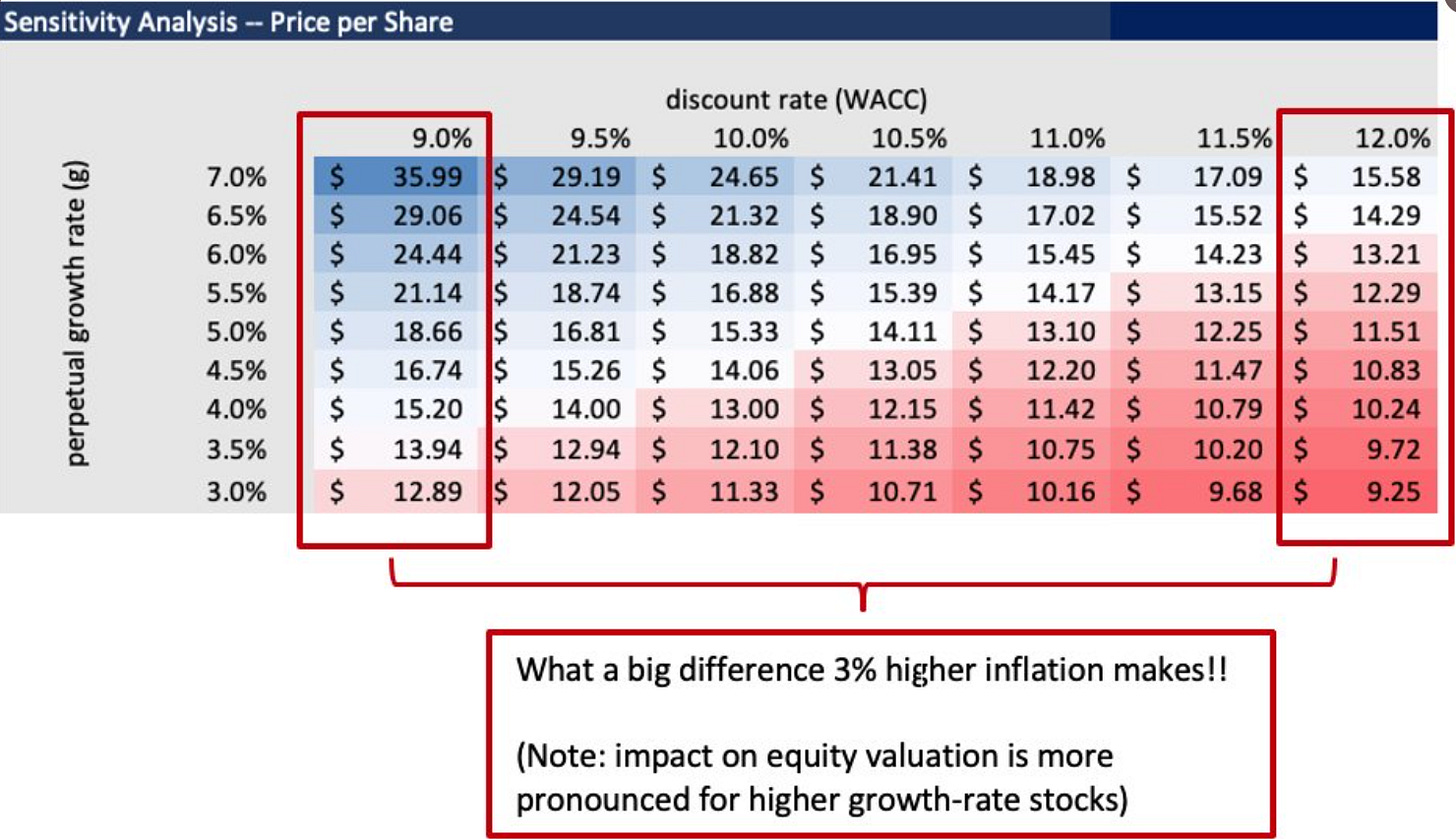 Sensitivity Analysis -- Price per Share

discount rate (WACC)

perpetual growth rate (g)

| | 9.0% | 9.5% | 10.0% | 10.5% | 11.0% | 11.5% | 12.0% |
|---|---|---|---|---|---|---|---|
| 7.0% | \$ 35.99 | \$ 29.19 | \$ 24.65 | \$ 21.41 | \$ 18.98 | \$ 17.09 | \$ 15.58 |
| 6.5% | \$ 29.06 | \$ 24.54 | \$ 21.32 | \$ 18.90 | \$ 17.02 | \$ 15.52 | \$ 14.29 |
| 6.0% | \$ 24.44 | \$ 21.23 | \$ 18.82 | \$ 16.95 | \$ 15.45 | \$ 14.23 | \$ 13.21 |
| 5.5% | \$ 21.14 | \$ 18.74 | \$ 16.88 | \$ 15.39 | \$ 14.17 | \$ 13.15 | \$ 12.29 |
| 5.0% | \$ 18.66 | \$ 16.81 | \$ 15.33 | \$ 14.11 | \$ 13.10 | \$ 12.25 | \$ 11.51 |
| 4.5% | \$ 16.74 | \$ 15.26 | \$ 14.06 | \$ 13.05 | \$ 12.20 | \$ 11.47 | \$ 10.83 |
| 4.0% | \$ 15.20 | \$ 14.00 | \$ 13.00 | \$ 12.15 | \$ 11.42 | \$ 10.79 | \$ 10.24 |
| 3.5% | \$ 13.94 | \$ 12.94 | \$ 12.10 | \$ 11.38 | \$ 10.75 | \$ 10.20 | \$ 9.72 |
| 3.0% | \$ 12.89 | \$ 12.05 | \$ 11.33 | \$ 10.71 | \$ 10.16 | \$ 9.68 | \$ 9.25 |

What a big difference 3% higher inflation makes!!

(Note: impact on equity valuation is more pronounced for higher growth-rate stocks)